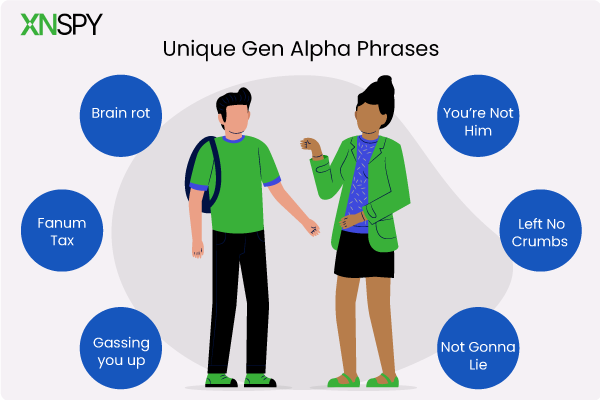 XNSPY

Unique Gen Alpha Phrases

Brain rot

Fanum Tax

Gassing you up

You're Not Him

Left No Crumbs

Not Gonna Lie